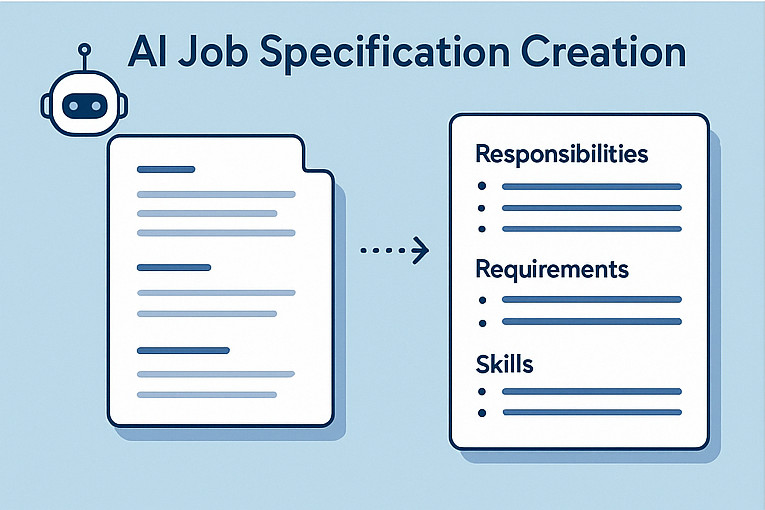 AI Job Specification Creation

Responsibilities

Requirements

Skills